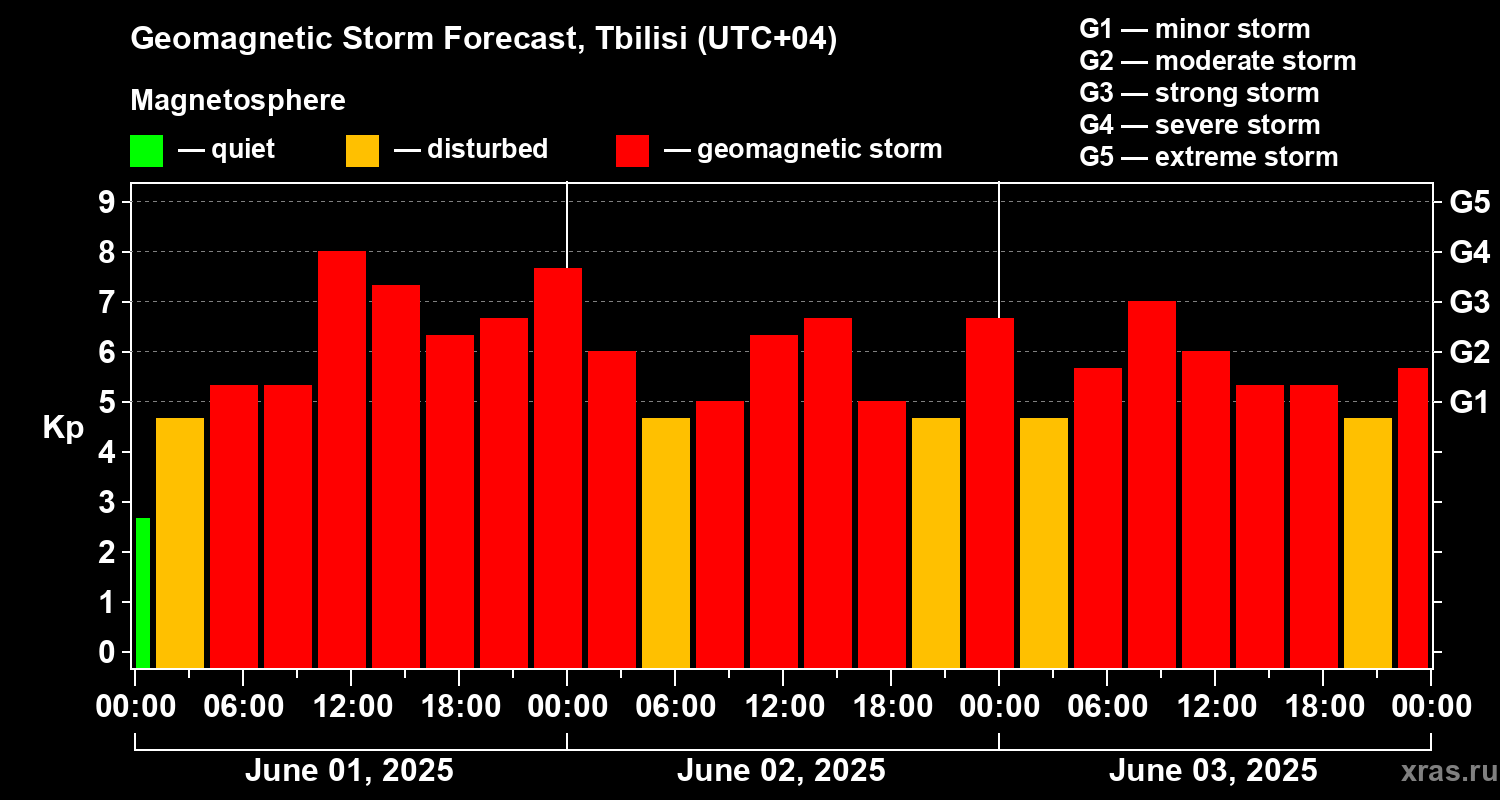 Geomagnetic Storm Forecast, Tbilisi (UTC+04)

Magnetosphere

— quiet — disturbed — geomagnetic storm

G1 — minor storm
G2 — moderate storm
G3 — strong storm
G4 — severe storm
G5 — extreme storm

Kp

9
8
7
6
5
4
3
2
1
0

G5
G4
G3
G2
G1

00:00 06:00 12:00 18:00 00:00 06:00 12:00 18:00 00:00 06:00 12:00 18:00 00:00

June 01, 2025 June 02, 2025 June 03, 2025

xras.ru